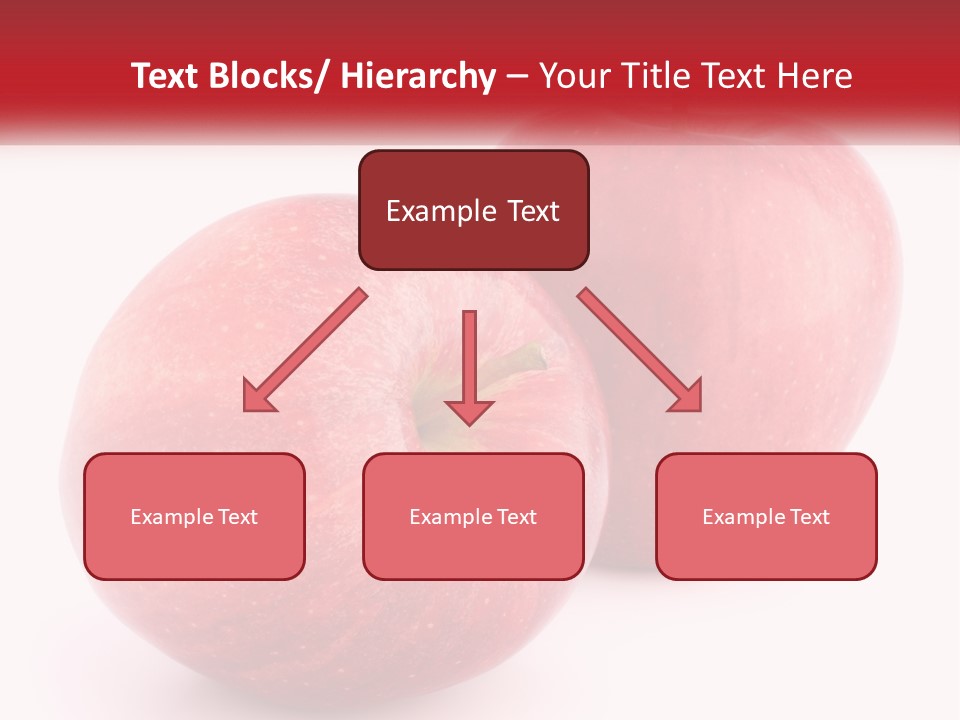 Text Blocks/ Hierarchy – Your Title Text Here

Example Text

Example Text

Example Text

Example Text